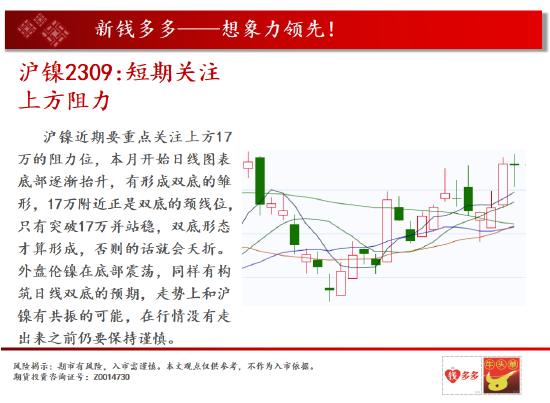 新钱多多——想象力领先！

沪镍2309:短期关注上方阻力

沪镍近期要重点关注上方17万的阻力位，本月开始日线图表底部逐渐抬升，有形成双底的雏形，17万附近正是双底的颈线位，只有突破17万并站稳，双底形态才算形成，否则的话就会夭折。外盘伦镍在底部震荡，同样有构筑日线双底的预期，走势上和沪镍有共振的可能，在行情没有走出来之前仍要保持谨慎。

风险揭示：期市有风险，入市需谨慎。本文观点仅供参考，不作为入市依据。
期货投资咨询证号：Z0014730

钱多多 牛头单